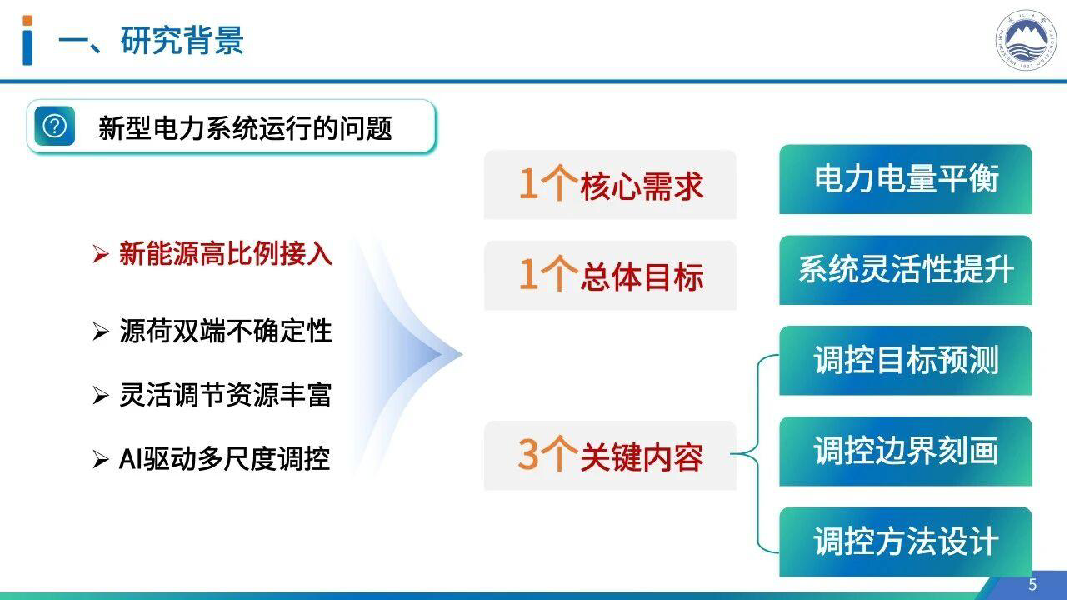 一、研究背景

新型电力系统运行的问题

➢ 新能源高比例接入

➢ 源荷双端不确定性

➢ 灵活调节资源丰富

➢ AI驱动多尺度调控

1个核心需求

电力电量平衡

1个总体目标

系统灵活性提升

3个关键内容

调控目标预测

调控边界刻画

调控方法设计

5